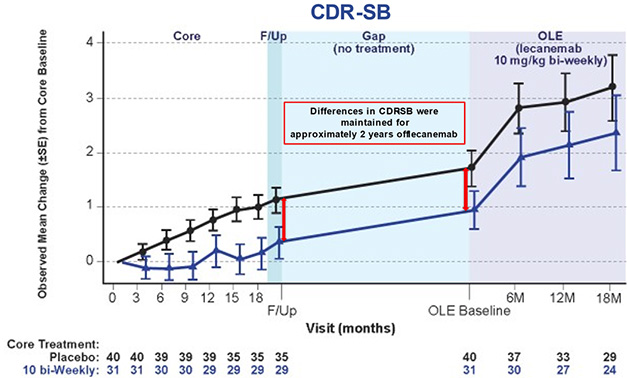 CDR-SB

Core

F/Up

Gap
(no treatment)

OLE
(lecanemab
10 mg/kg bi-weekly)

Differences in CDRSB were maintained for approximately 2 years offlecanemab

Observed Mean Change (±SE) from Core Baseline

4
3
2
1
0

0 3 6 9 12 15 18 F/Up OLE Baseline 6M 12M 18M

Visit (months)

Core Treatment:

| | | | | | | | | | | | | |
|---|---|---|---|---|---|---|---|---|---|---|---|---|
| Placebo: | 40 | 40 | 39 | 39 | 39 | 35 | 35 | 35 | 40 | 37 | 33 | 29 |
| 10 bi-Weekly: | 31 | 31 | 30 | 30 | 29 | 29 | 29 | 29 | 31 | 30 | 27 | 24 |